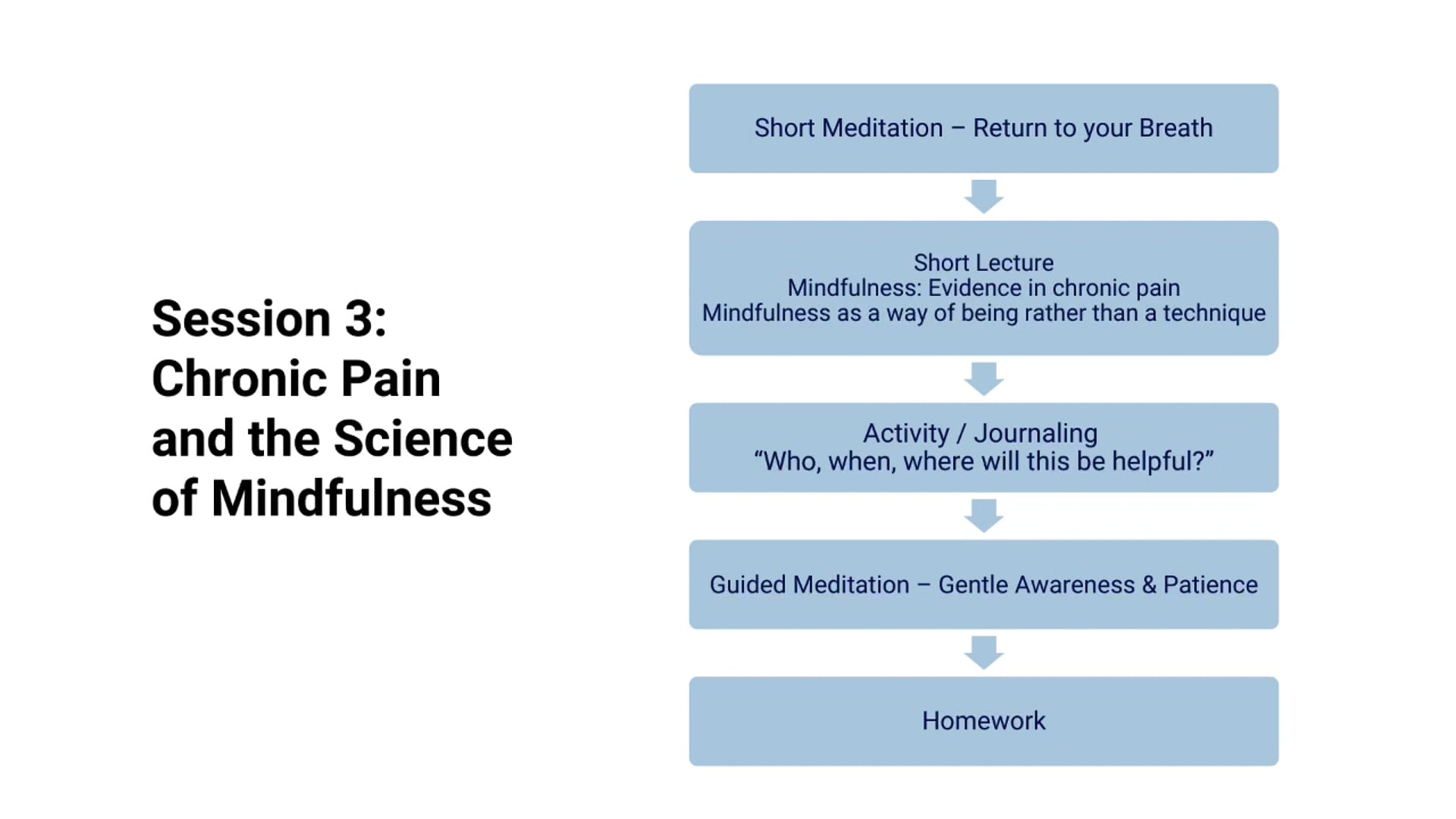 Session 3: Chronic Pain and the Science of Mindfulness

Short Meditation – Return to your Breath

Short Lecture
Mindfulness: Evidence in chronic pain
Mindfulness as a way of being rather than a technique

Activity / Journaling
“Who, when, where will this be helpful?”

Guided Meditation – Gentle Awareness & Patience

Homework